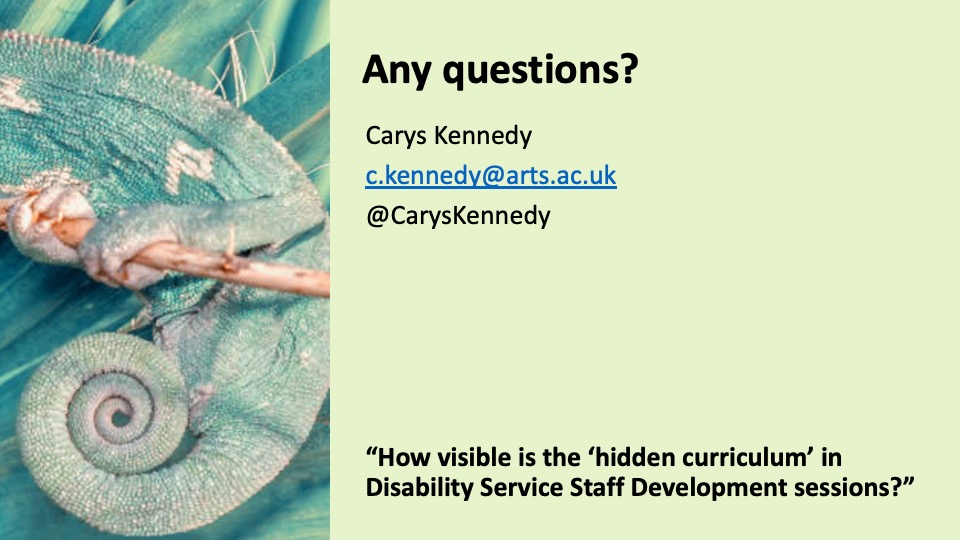 Any questions?

Carys Kennedy

c.kennedy@arts.ac.uk

@CarysKennedy

“How visible is the ‘hidden curriculum’ in Disability Service Staff Development sessions?”